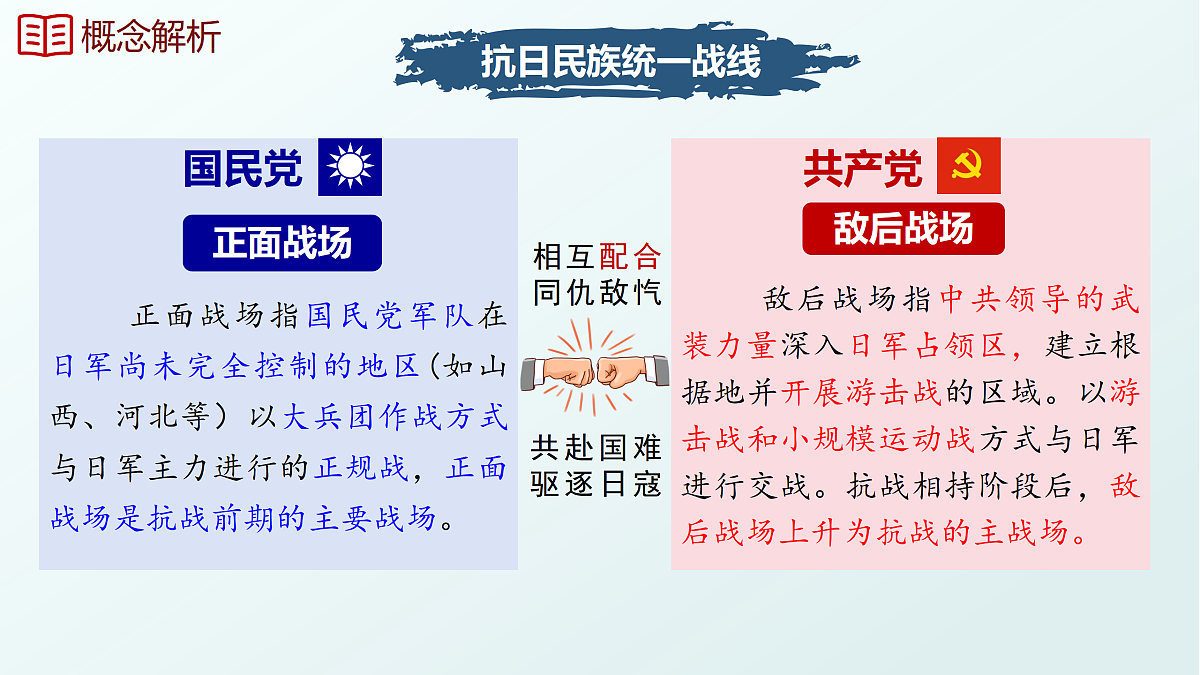 概念解析

抗日民族统一战线

国民党

正面战场

正面战场指国民党军队在日军尚未完全控制的地区（如山西、河北等）以大兵团作战方式与日军主力进行的正规战，正面战场是抗战前期的主要战场。

相互配合
同仇敌忾

共赴国难
驱逐日寇

共产党

敌后战场

敌后战场指中共领导的武装力量深入日军占领区，建立根据地并开展游击战的区域。以游击战和小规模运动战方式与日军进行交战。抗战相持阶段后，敌后战场上升为抗战的主战场。